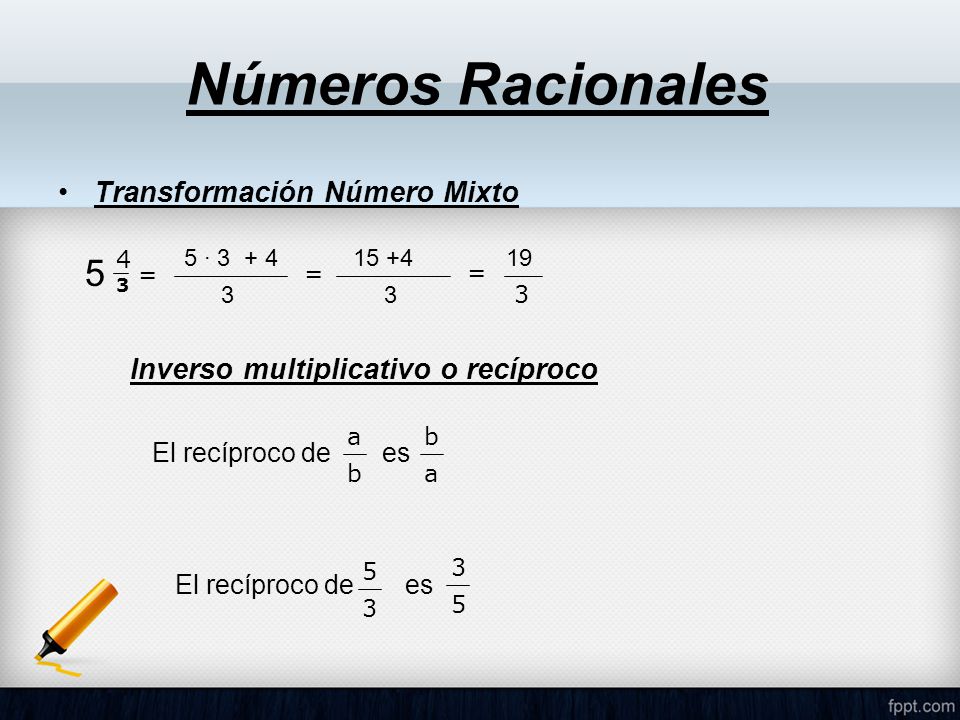 Números Racionales

• Transformación Número Mixto

$5\frac{4}{3} = \frac{5 \cdot 3 + 4}{3} = \frac{15 + 4}{3} = \frac{19}{3}$

Inverso multiplicativo o recíproco

El recíproco de $\frac{a}{b}$ es $\frac{b}{a}$

El recíproco de $\frac{5}{3}$ es $\frac{3}{5}$

fppt.com